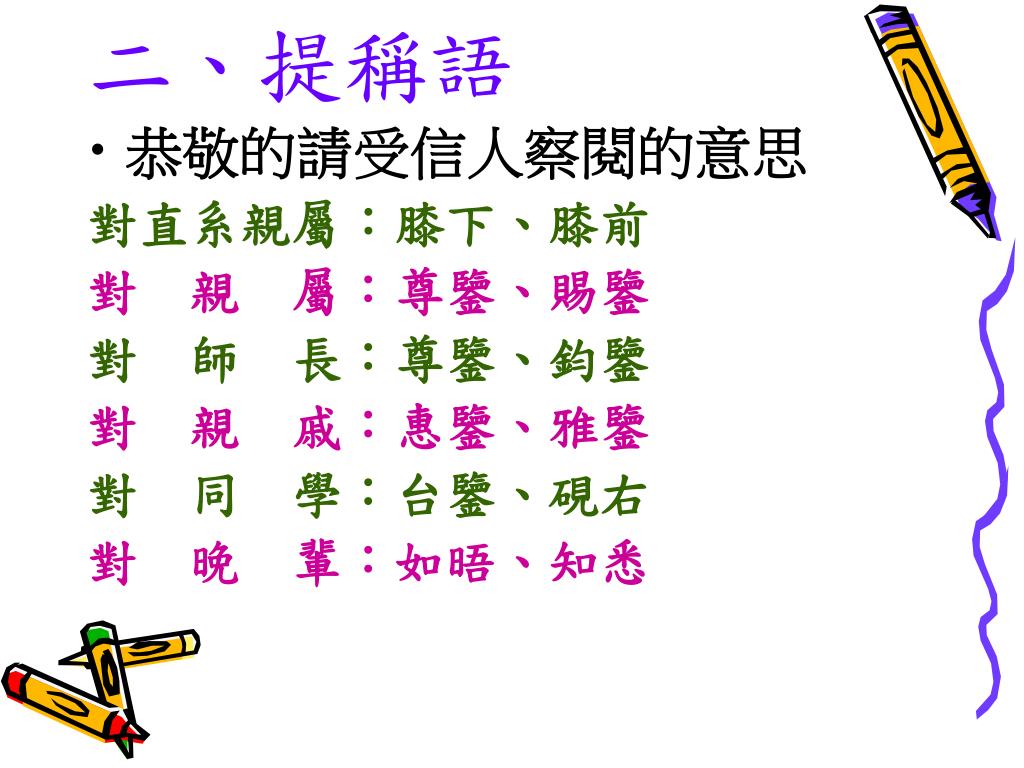 二、提稱語

• 恭敬的請受信人察閱的意思

對直系親屬：膝下、膝前

對　親　屬：尊鑒、賜鑒

對　師　長：尊鑒、鈞鑒

對　親　戚：惠鑒、雅鑒

對　同　學：台鑒、硯右

對　晚　輩：如晤、知悉